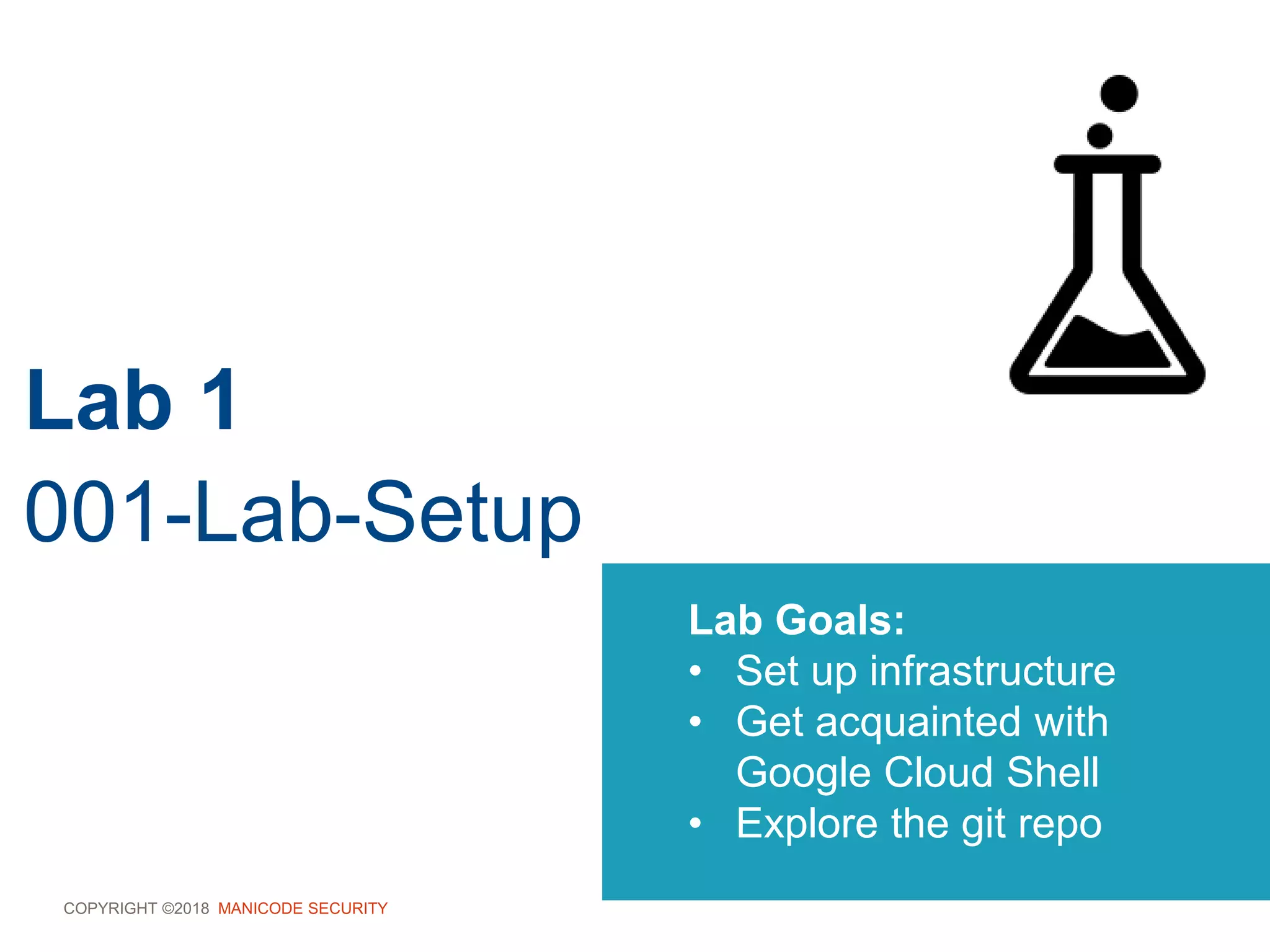 Lab 1
001-Lab-Setup

Lab Goals:
• Set up infrastructure
• Get acquainted with Google Cloud Shell
• Explore the git repo

COPYRIGHT ©2018 MANICODE SECURITY